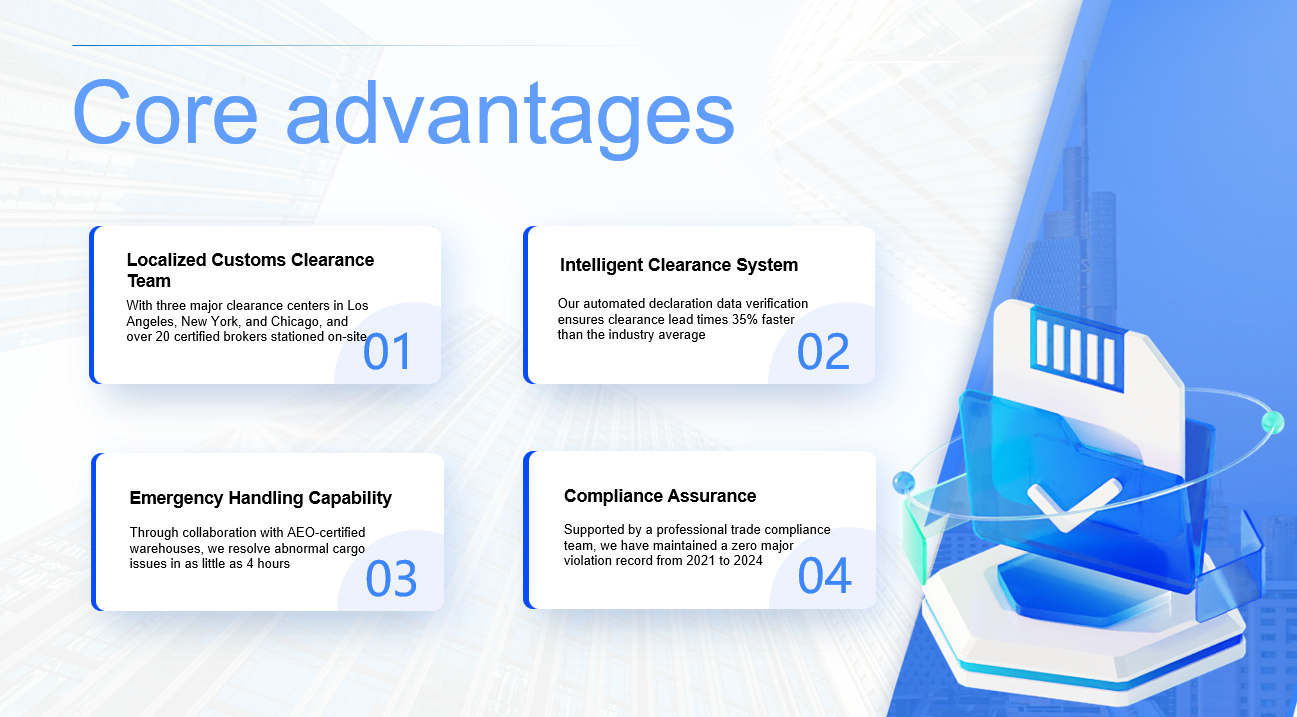 Core advantages

Localized Customs Clearance Team

With three major clearance centers in Los Angeles, New York, and Chicago, and over 20 certified brokers stationed on-site

01

Intelligent Clearance System

Our automated declaration data verification ensures clearance lead times 35% faster than the industry average

02

Emergency Handling Capability

Through collaboration with AEO-certified warehouses, we resolve abnormal cargo issues in as little as 4 hours

03

Compliance Assurance

Supported by a professional trade compliance team, we have maintained a zero major violation record from 2021 to 2024

04